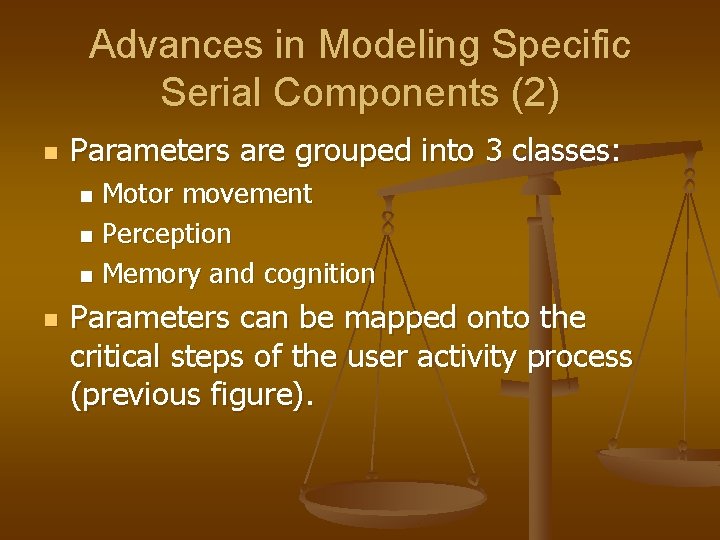 Advances in Modeling Specific Serial Components (2)

- Parameters are grouped into 3 classes:
  - Motor movement
  - Perception
  - Memory and cognition
- Parameters can be mapped onto the critical steps of the user activity process (previous figure).